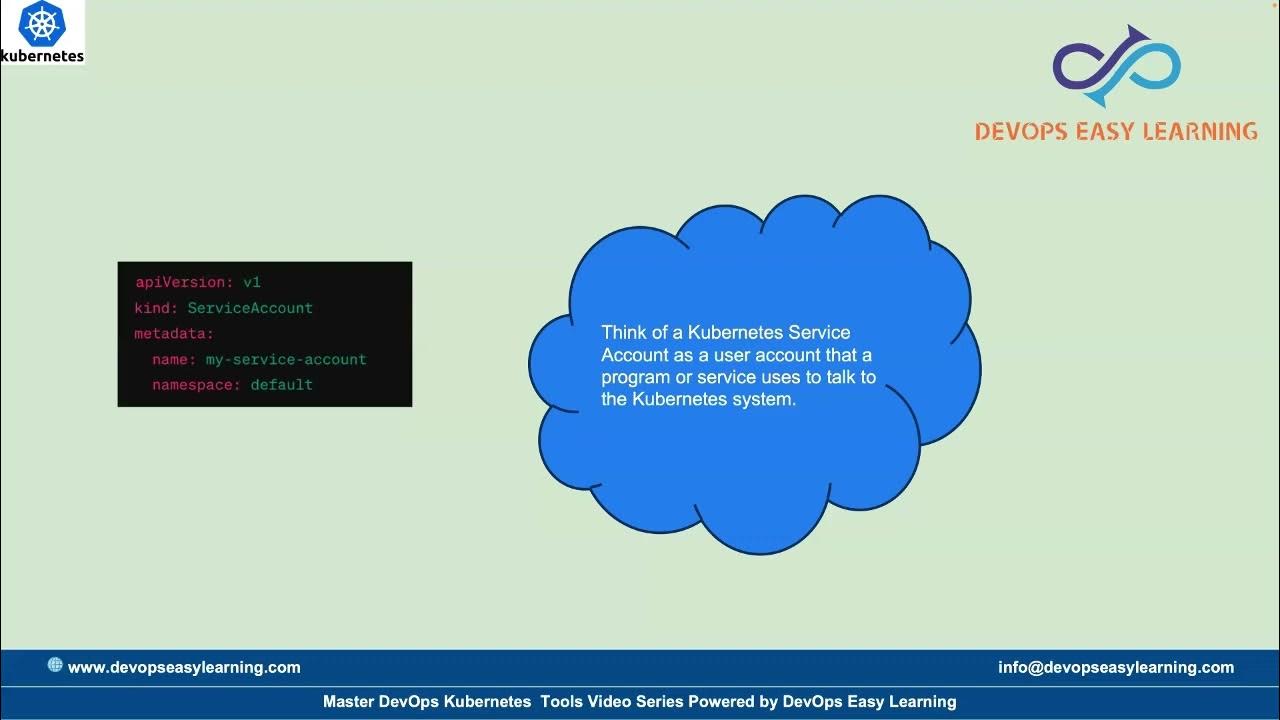 kubernetes

DEVOPS EASY LEARNING

apiVersion: v1
kind: ServiceAccount
metadata:
  name: my-service-account
  namespace: default

Think of a Kubernetes Service Account as a user account that a program or service uses to talk to the Kubernetes system.

www.devopseasylearning.com

info@devopseasylearning.com

Master DevOps Kubernetes Tools Video Series Powered by DevOps Easy Learning